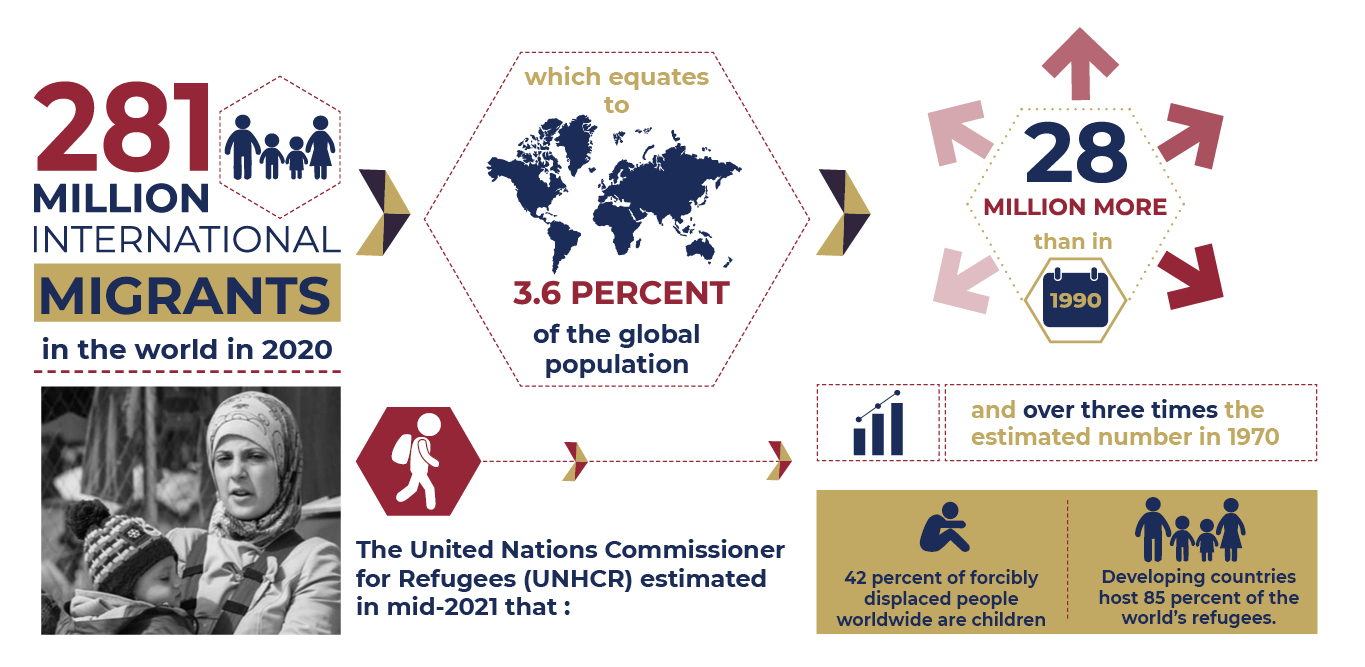 281 MILLION INTERNATIONAL MIGRANTS in the world in 2020

which equates to

3.6 PERCENT of the global population

28 MILLION MORE than in 1990

and over three times the estimated number in 1970

The United Nations Commissioner for Refugees (UNHCR) estimated in mid-2021 that :

42 percent of forcibly displaced people worldwide are children

Developing countries host 85 percent of the world's refugees.